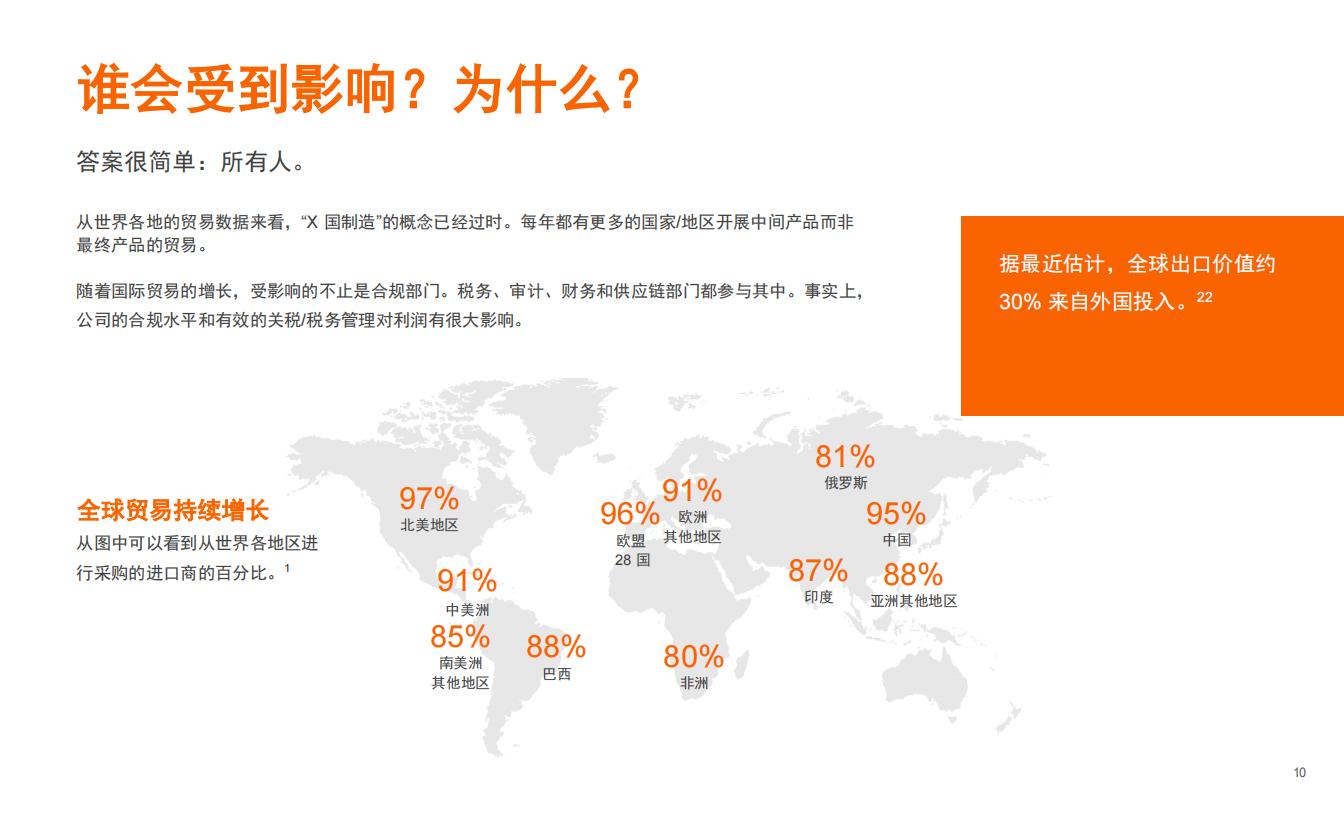 谁会受到影响？为什么？

答案很简单：所有人。

从世界各地的贸易数据来看，“X 国制造”的概念已经过时。每年都有更多的国家/地区开展中间产品而非最终产品的贸易。

随着国际贸易的增长，受影响的不止是合规部门。税务、审计、财务和供应链部门都参与其中。事实上，公司的合规水平和有效的关税/税务管理对利润有很大影响。

据最近估计，全球出口价值约 30% 来自外国投入。$^{22}$

全球贸易持续增长

从图中可以看到从世界各地区进行采购的进口商的百分比。$^{1}$

97%
北美地区

91%
中美洲

85%
南美洲
其他地区

88%
巴西

96%
欧盟
28 国

91%
欧洲
其他地区

80%
非洲

81%
俄罗斯

95%
中国

87%
印度

88%
亚洲其他地区

10